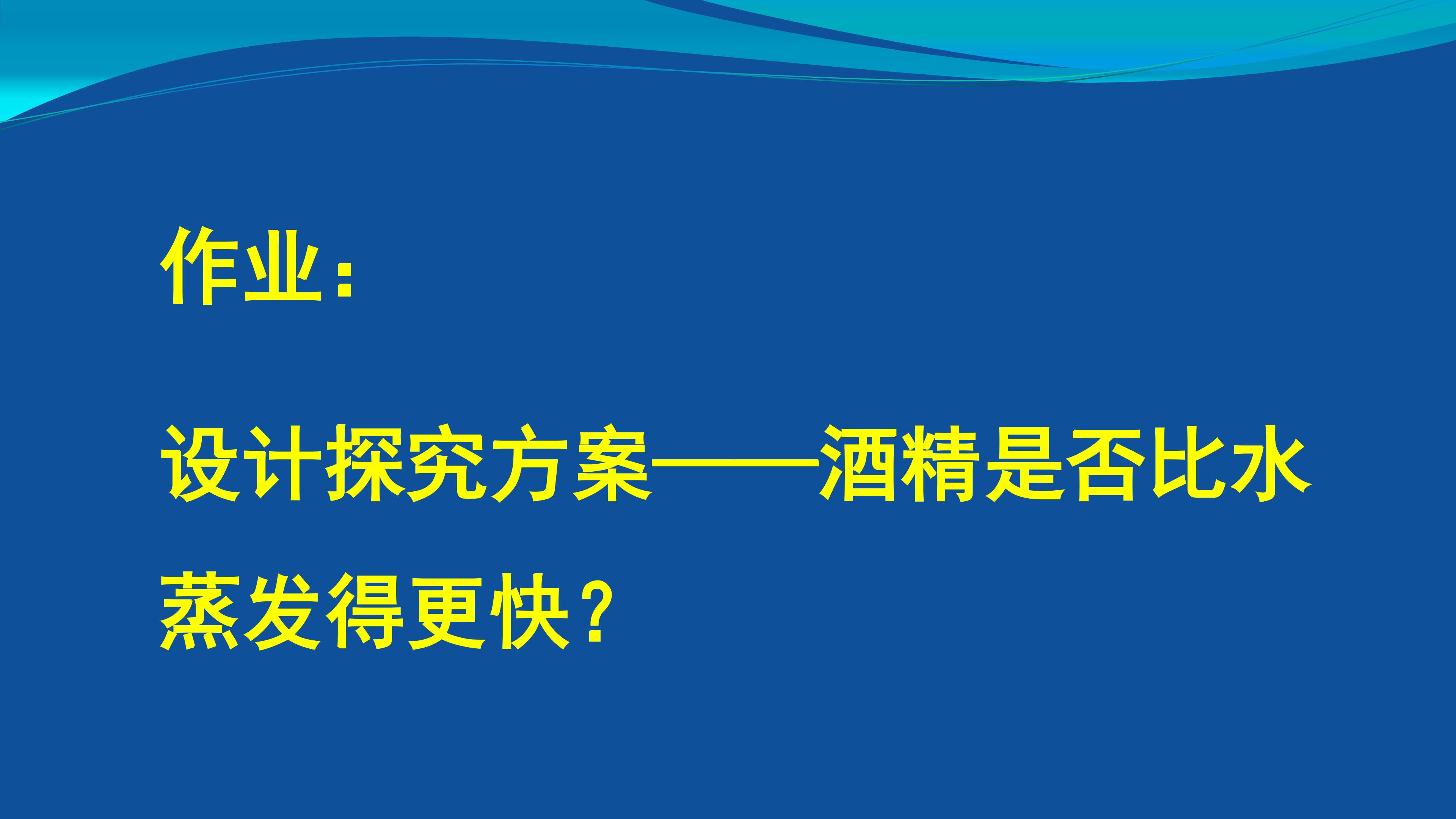 作业：

设计探究方案——酒精是否比水蒸发得更快？